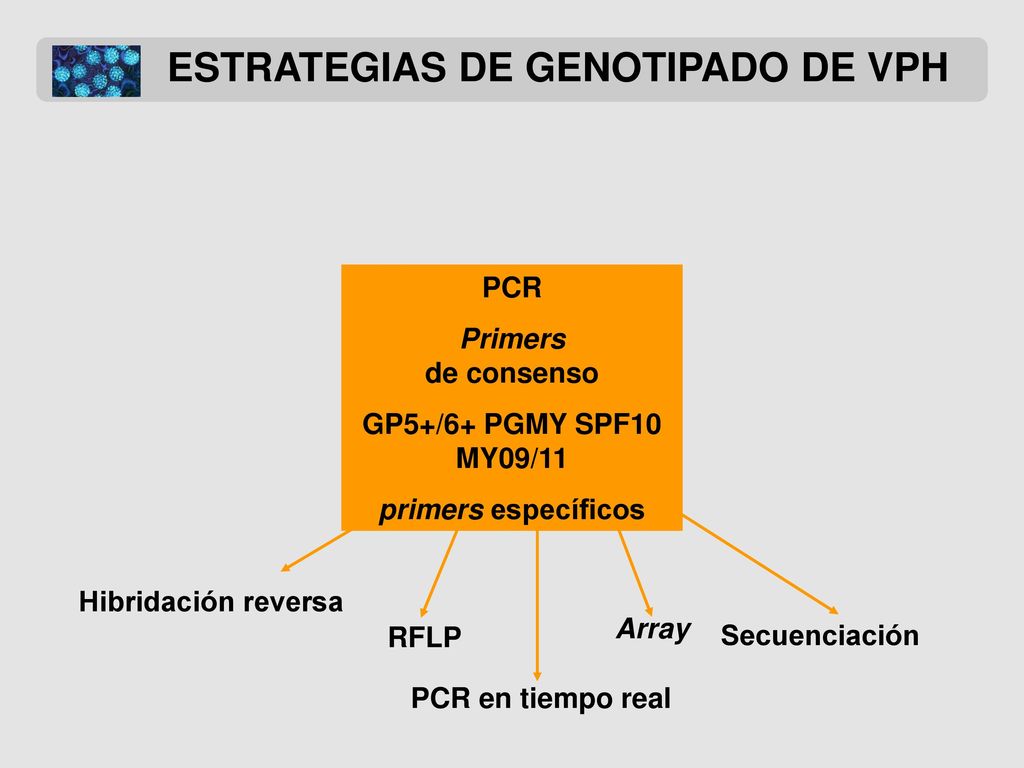 ESTRATEGIAS DE GENOTIPADO DE VPH

PCR

Primers
de consenso

GP5+/6+ PGMY SPF10
MY09/11

primers específicos

Hibridación reversa

RFLP

PCR en tiempo real

Array

Secuenciación